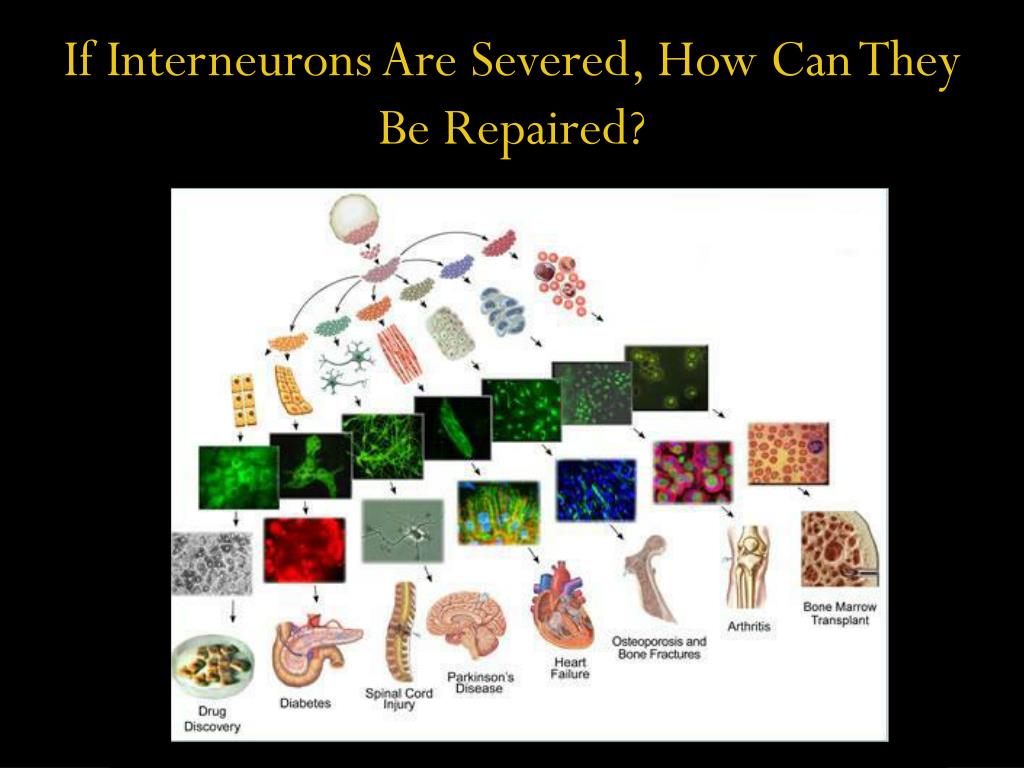 If Interneurons Are Severed, How Can They Be Repaired?

Drug Discovery

Diabetes

Spinal Cord Injury

Parkinson's Disease

Heart Failure

Osteoporosis and Bone Fractures

Arthritis

Bone Marrow Transplant